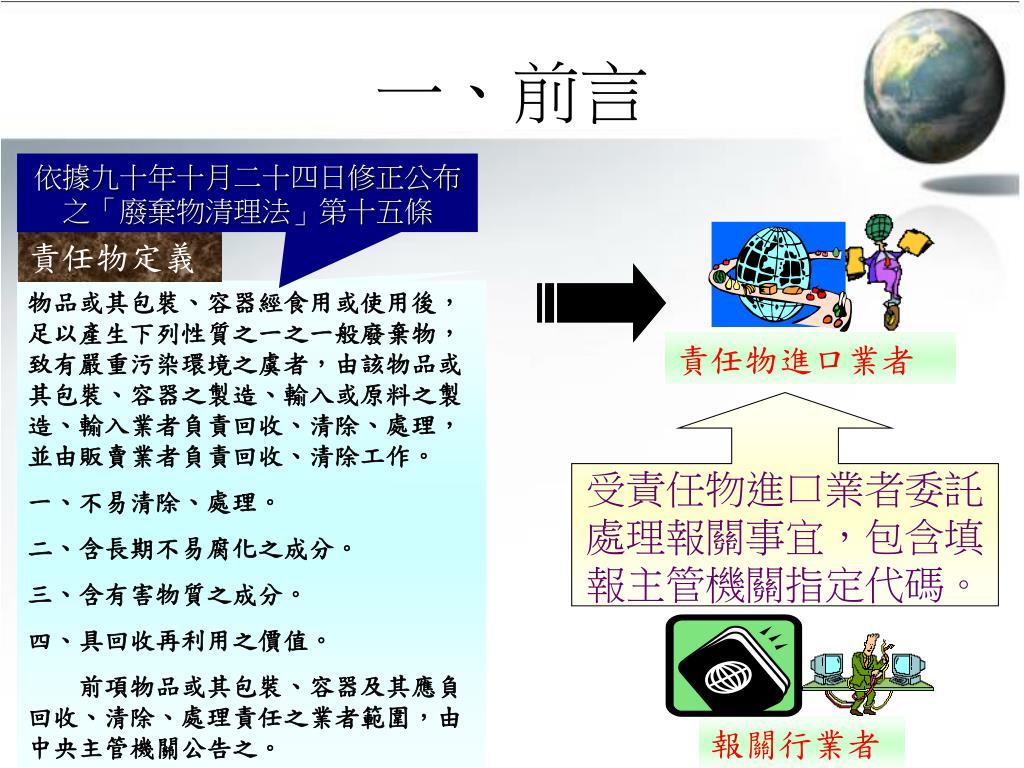 一、前言

依據九十年十月二十四日修正公布之「廢棄物清理法」第十五條

責任物定義

物品或其包裝、容器經食用或使用後，足以產生下列性質之一之一般廢棄物，致有嚴重污染環境之虞者，由該物品或其包裝、容器之製造、輸入或原料之製造、輸入業者負責回收、清除、處理，並由販賣業者負責回收、清除工作。

一、不易清除、處理。

二、含長期不易腐化之成分。

三、含有害物質之成分。

四、具回收再利用之價值。

前項物品或其包裝、容器及其應負回收、清除、處理責任之業者範圍，由中央主管機關公告之。

責任物進口業者

受責任物進口業者委託處理報關事宜，包含填報主管機關指定代碼。

報關行業者